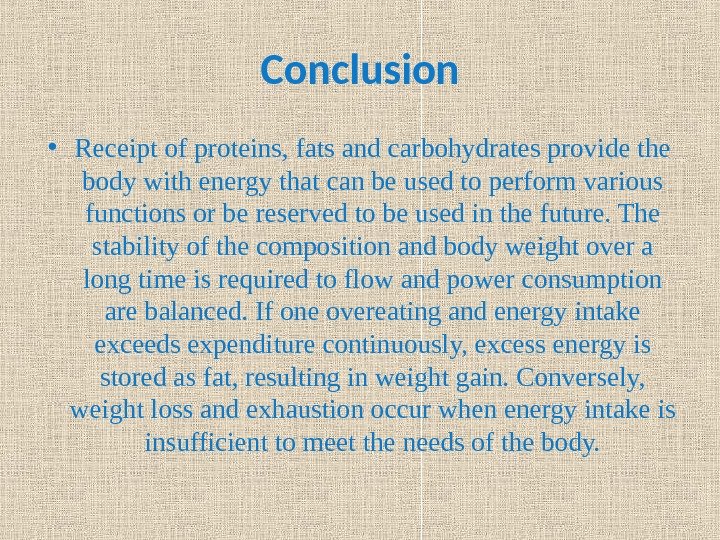 Conclusion

• Receipt of proteins, fats and carbohydrates provide the body with energy that can be used to perform various functions or be reserved to be used in the future. The stability of the composition and body weight over a long time is required to flow and power consumption are balanced. If one overeating and energy intake exceeds expenditure continuously, excess energy is stored as fat, resulting in weight gain. Conversely, weight loss and exhaustion occur when energy intake is insufficient to meet the needs of the body.